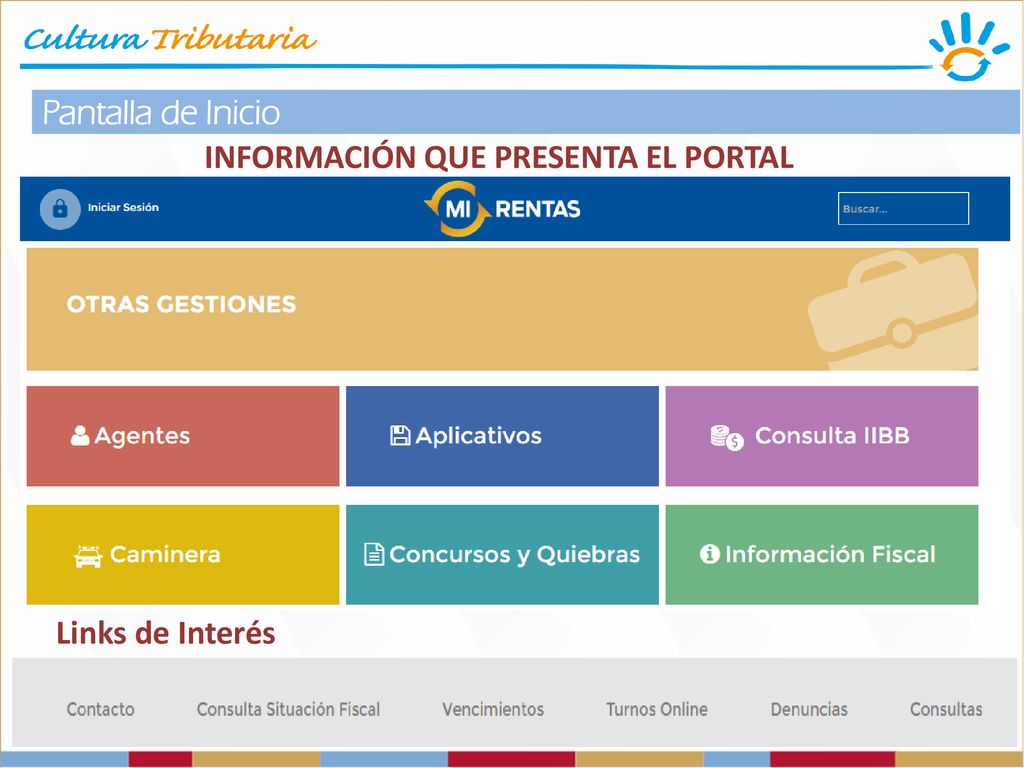 Cultura Tributaria

Pantalla de Inicio

INFORMACIÓN QUE PRESENTA EL PORTAL

Iniciar Sesión

MI RENTAS

Buscar...

OTRAS GESTIONES

Agentes

Aplicativos

Consulta IIBB

Caminera

Concursos y Quiebras

Información Fiscal

Links de Interés

Contacto Consulta Situación Fiscal Vencimientos Turnos Online Denuncias Consultas